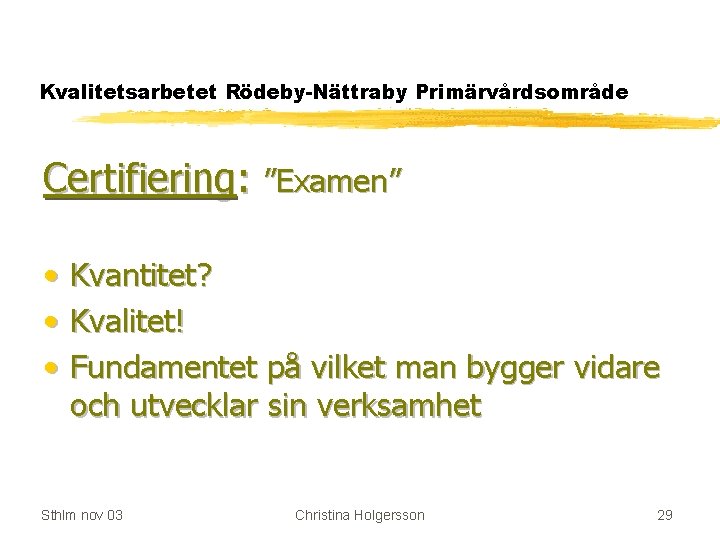 Kvalitetsarbetet Rödeby-Nättraby Primärvårdsområde

Certifiering: "Examen"

• Kvantitet?
• Kvalitet!
• Fundamentet på vilket man bygger vidare och utvecklar sin verksamhet

Sthlm nov 03

Christina Holgersson

29